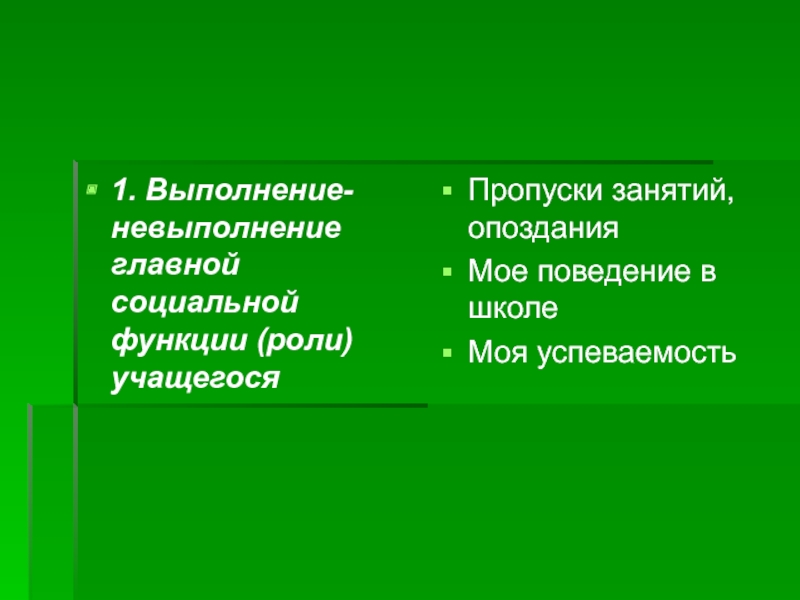 1. Выполнение-невыполнение главной социальной функции (роли) учащегося

Пропуски занятий, опоздания

Мое поведение в школе

Моя успеваемость